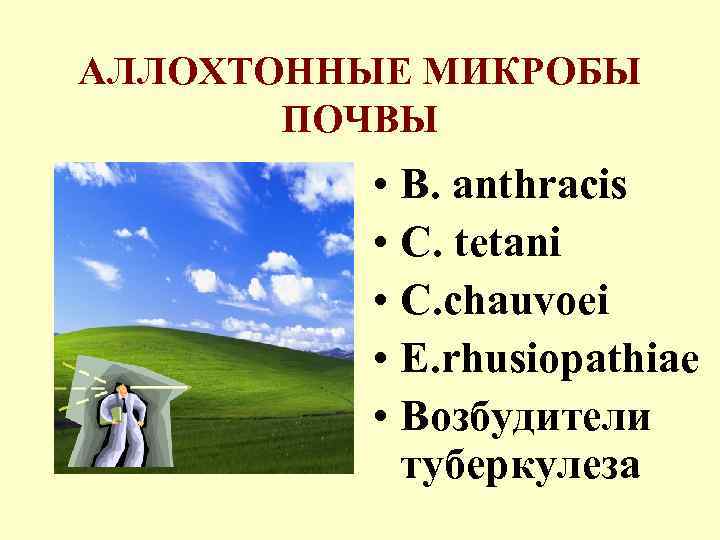 АЛЛОХТОННЫЕ МИКРОБЫ ПОЧВЫ

• B. anthracis
• C. tetani
• C.chauvoei
• E.rhusiopathiae
• Возбудители туберкулеза